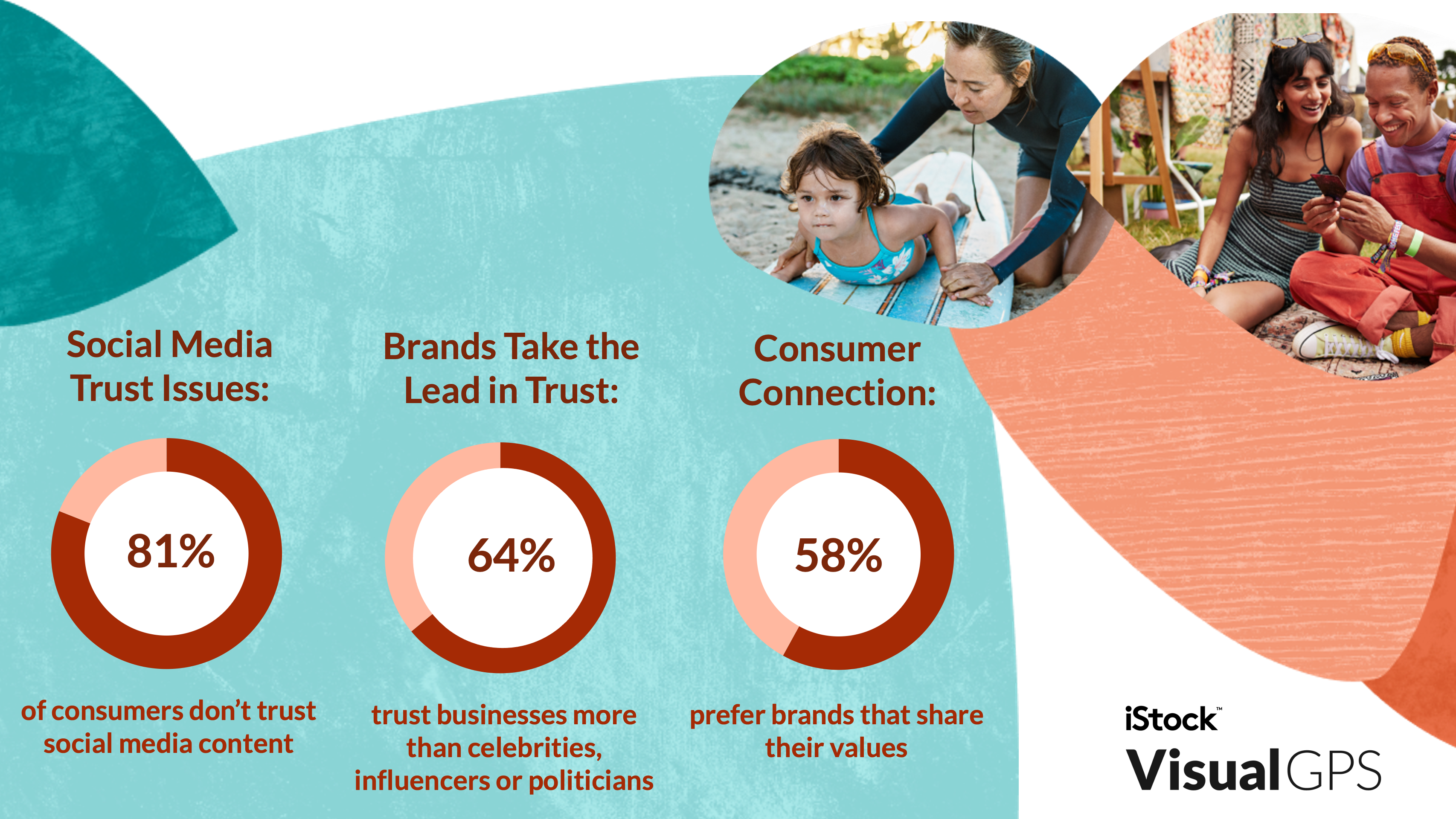 Social Media Trust Issues:

81%

of consumers don't trust social media content

Brands Take the Lead in Trust:

64%

trust businesses more than celebrities, influencers or politicians

Consumer Connection:

58%

prefer brands that share their values

iStock™
VisualGPS